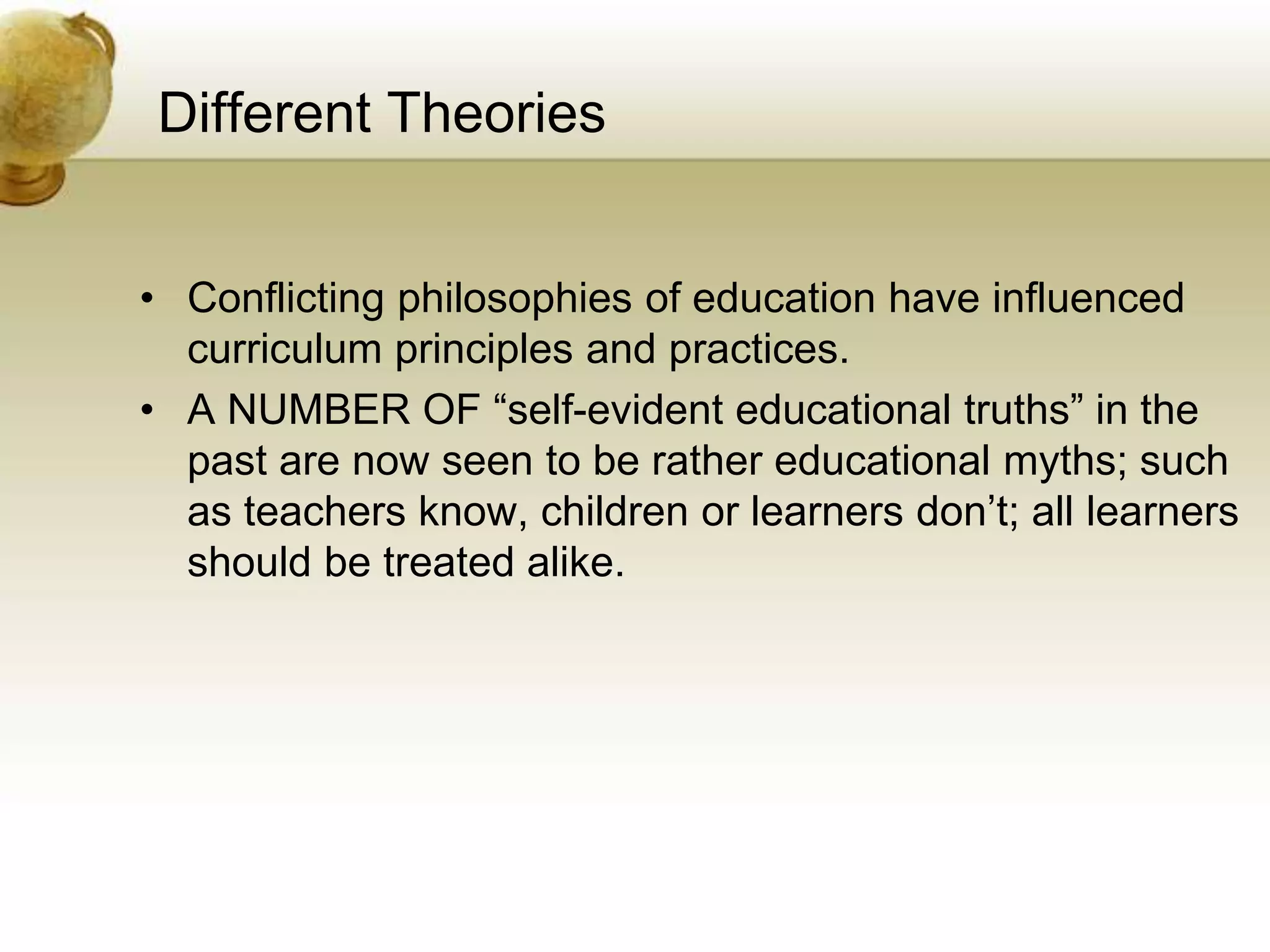 Different Theories

• Conflicting philosophies of education have influenced curriculum principles and practices.
• A NUMBER OF “self-evident educational truths” in the past are now seen to be rather educational myths; such as teachers know, children or learners don’t; all learners should be treated alike.